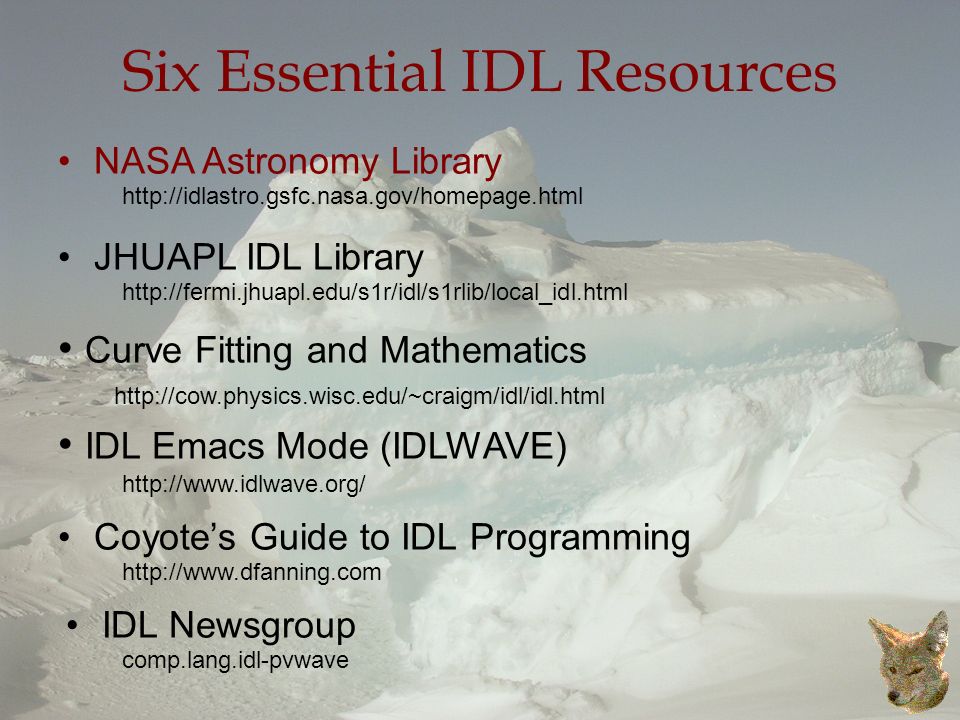 Six Essential IDL Resources

• NASA Astronomy Library
http://idlastro.gsfc.nasa.gov/homepage.html

• JHUAPL IDL Library
http://fermi.jhuapl.edu/s1r/idl/s1rlib/local_idl.html

• Curve Fitting and Mathematics
http://cow.physics.wisc.edu/~craigm/idl/idl.html

• IDL Emacs Mode (IDLWAVE)
http://www.idlwave.org/

• Coyote's Guide to IDL Programming
http://www.dfanning.com

• IDL Newsgroup
comp.lang.idl-pvwave